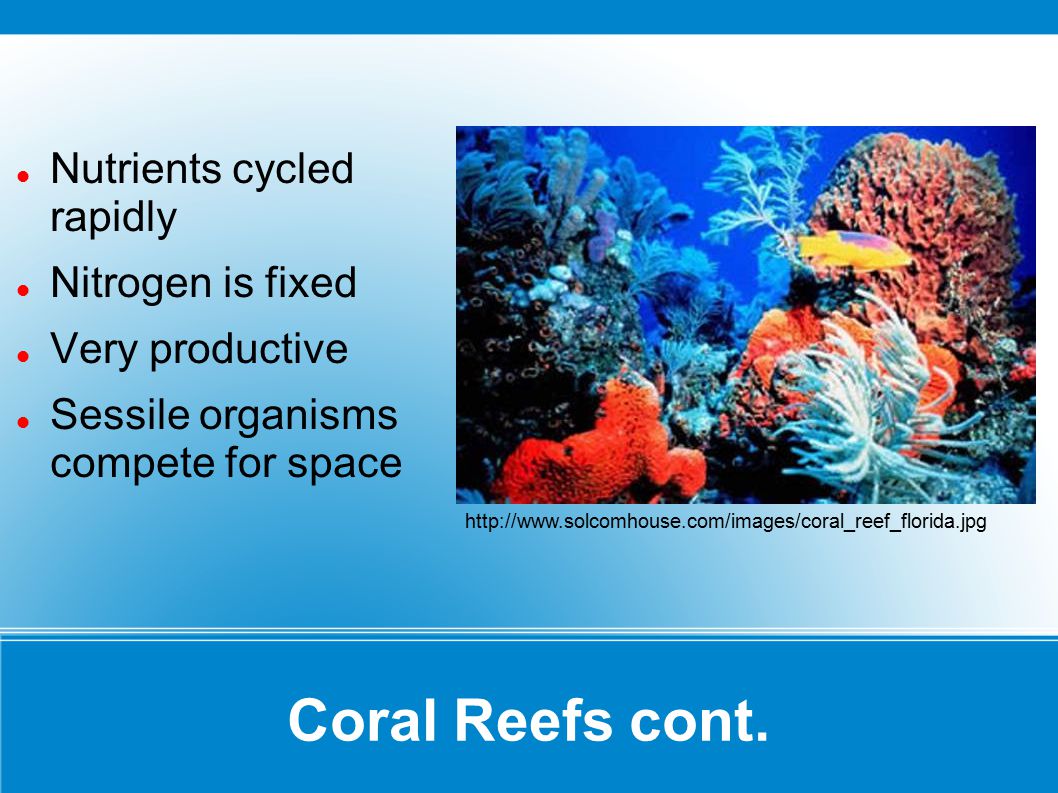 - Nutrients cycled rapidly
- Nitrogen is fixed
- Very productive
- Sessile organisms compete for space

http://www.solcomhouse.com/images/coral_reef_florida.jpg

Coral Reefs cont.